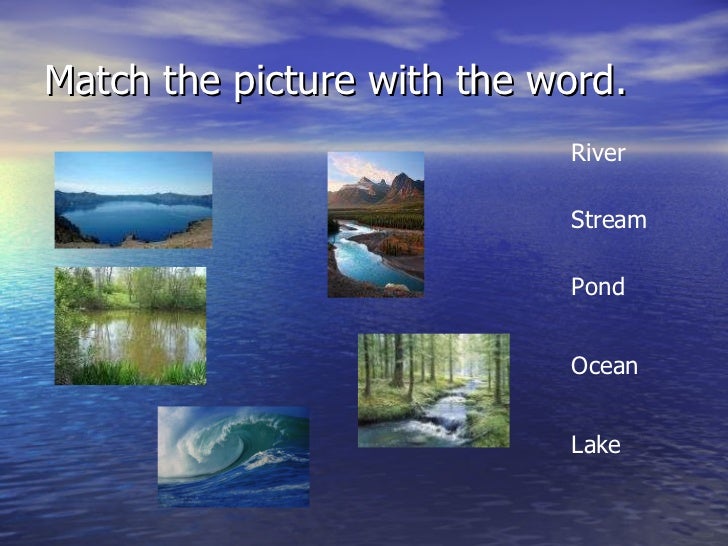 Match the picture with the word.

River

Stream

Pond

Ocean

Lake